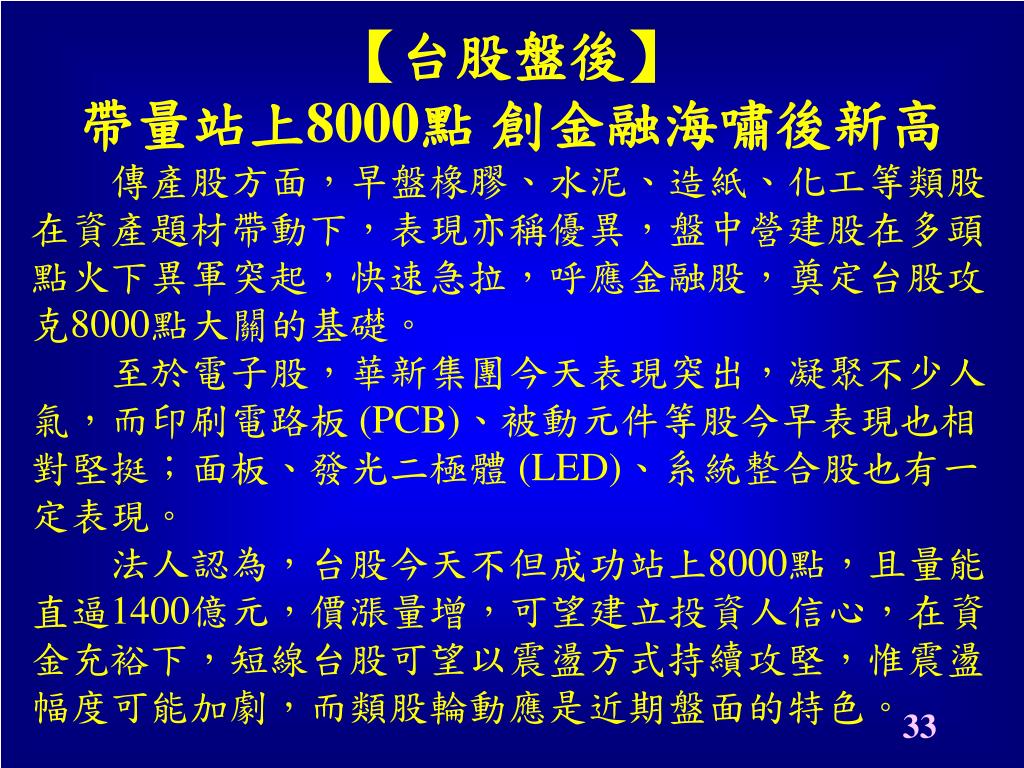 【台股盤後】
帶量站上8000點 創金融海嘯後新高

傳產股方面，早盤橡膠、水泥、造紙、化工等類股在資產題材帶動下，表現亦稱優異，盤中營建股在多頭點火下異軍突起，快速急拉，呼應金融股，奠定台股攻克8000點大關的基礎。

至於電子股，華新集團今天表現突出，凝聚不少人氣，而印刷電路板 (PCB)、被動元件等股今早表現也相對堅挺；面板、發光二極體 (LED)、系統整合股也有一定表現。

法人認為，台股今天不但成功站上8000點，且量能直逼1400億元，價漲量增，可望建立投資人信心，在資金充裕下，短線台股可望以震盪方式持續攻堅，惟震盪幅度可能加劇，而類股輪動應是近期盤面的特色。

33